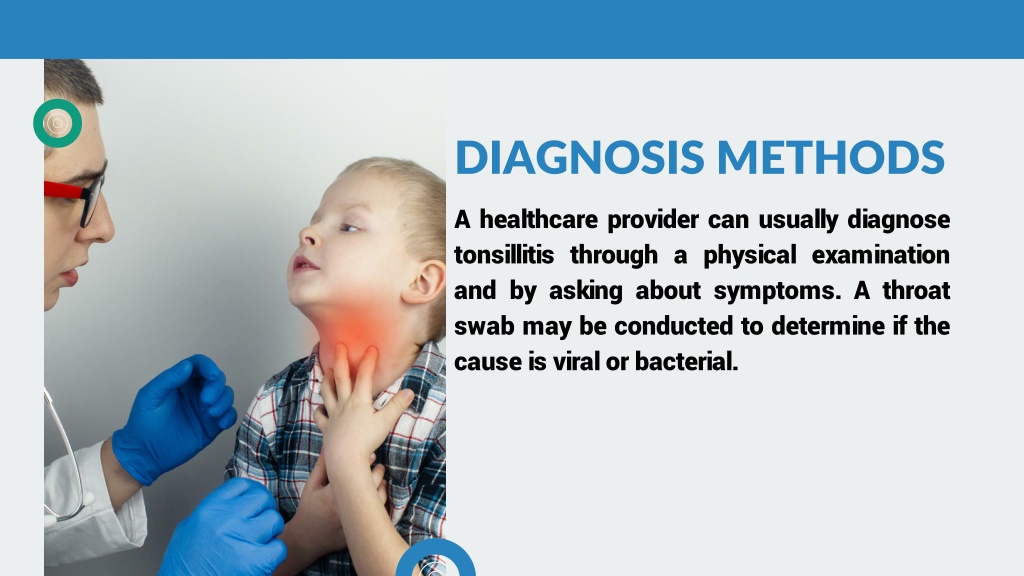 DIAGNOSIS METHODS

A healthcare provider can usually diagnose tonsillitis through a physical examination and by asking about symptoms. A throat swab may be conducted to determine if the cause is viral or bacterial.